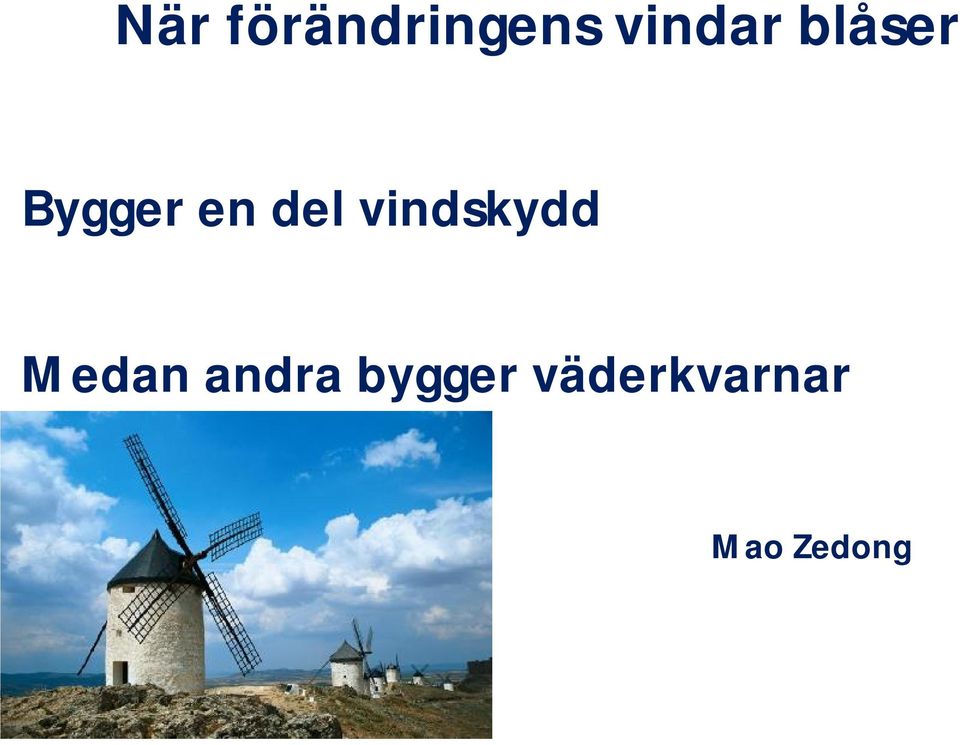 När förändringens vindar blåser

Bygger en del vindskydd

Medan andra bygger väderkvarnar

Mao Zedong